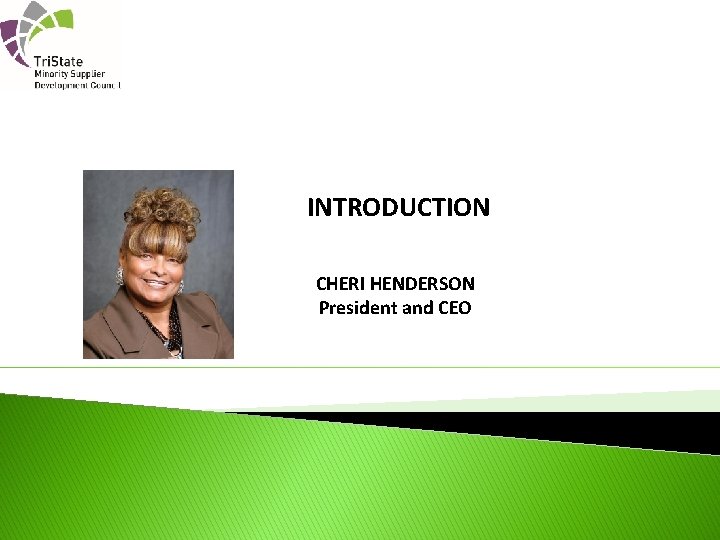 TriState
Minority Supplier
Development Council

INTRODUCTION

CHERI HENDERSON
President and CEO